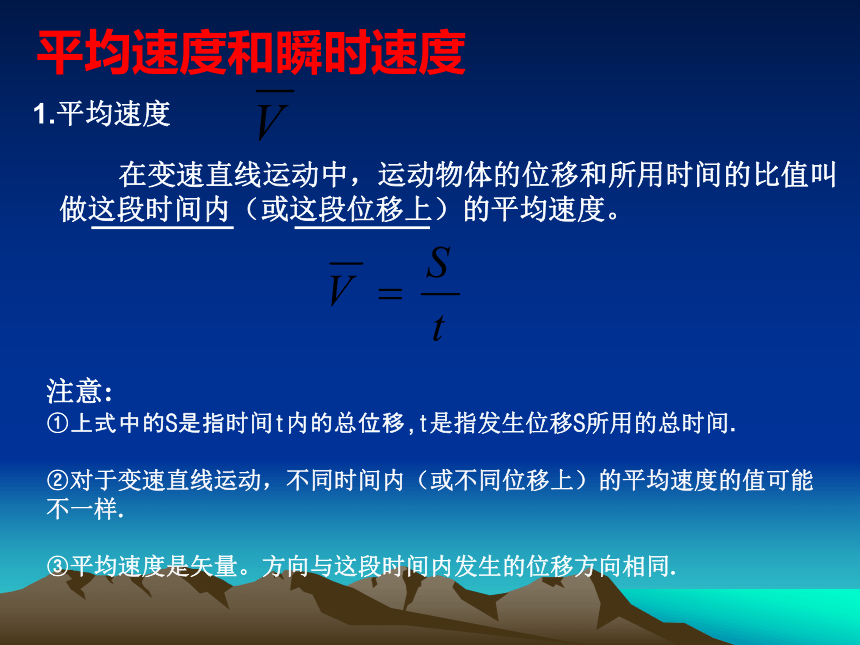 平均速度和瞬时速度

1.平均速度 $\overline{V}$

在变速直线运动中，运动物体的位移和所用时间的比值叫做这段时间内（或这段位移上）的平均速度。

$\overline{V} = \frac{S}{t}$

注意：
①上式中的S是指时间t内的总位移,t是指发生位移S所用的总时间.

②对于变速直线运动，不同时间内（或不同位移上）的平均速度的值可能不一样.

③平均速度是矢量。方向与这段时间内发生的位移方向相同.